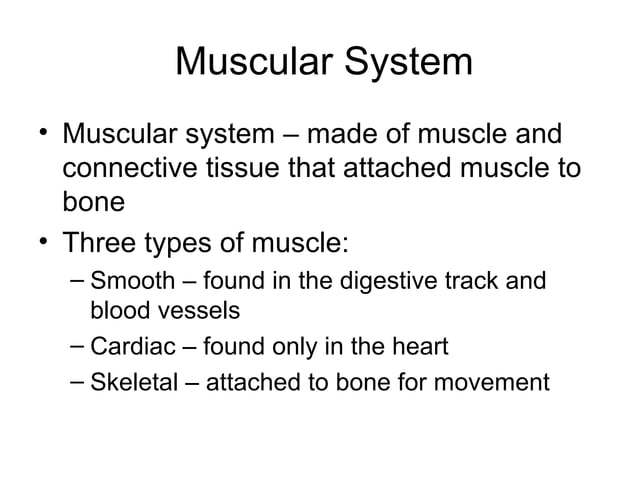 Muscular System

• Muscular system – made of muscle and connective tissue that attached muscle to bone

• Three types of muscle:
– Smooth – found in the digestive track and blood vessels
– Cardiac – found only in the heart
– Skeletal – attached to bone for movement